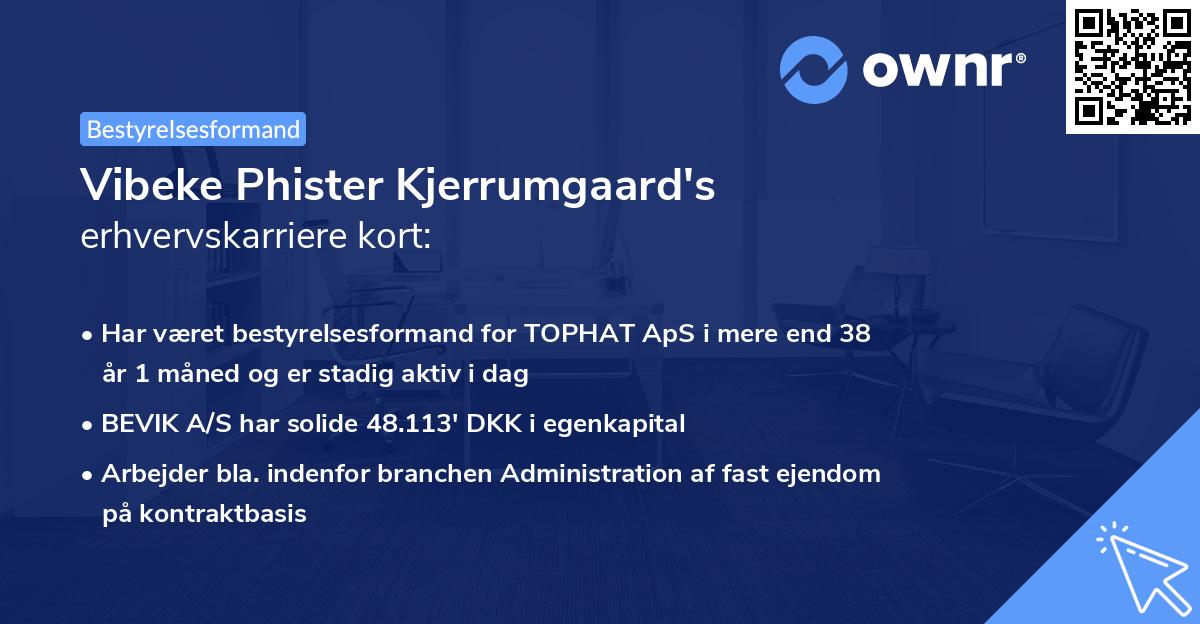 ownr®

Bestyrelsesformand

Vibeke Phister Kjerrumgaard's erhvervskarriere kort:

• Har været bestyrelsesformand for TOPHAT ApS i mere end 38 år 1 måned og er stadig aktiv i dag

• BEVIK A/S har solide 48.113' DKK i egenkapital

• Arbejder bla. indenfor branchen Administration af fast ejendom på kontraktbasis